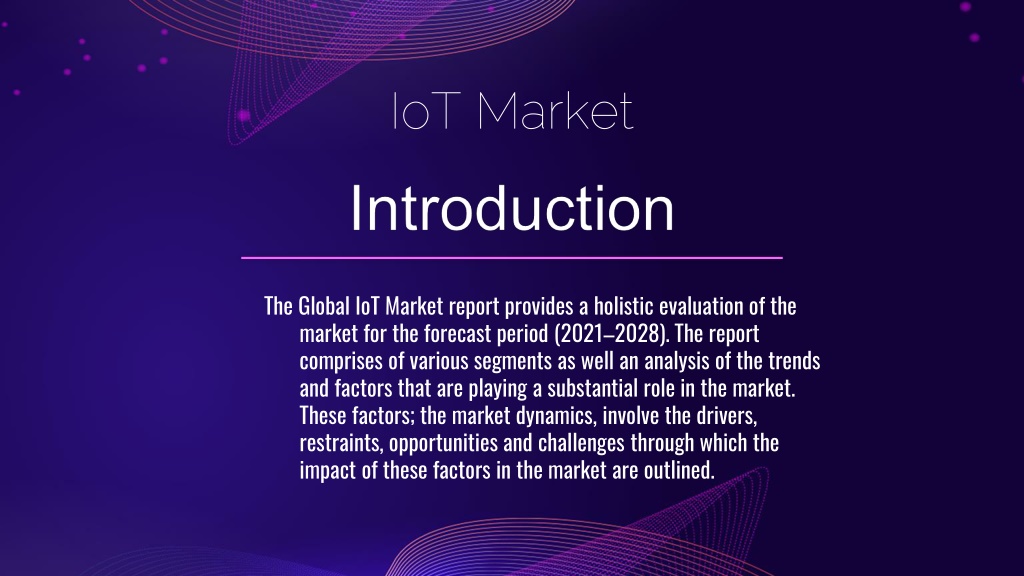 IoT Market

Introduction

The Global IoT Market report provides a holistic evaluation of the market for the forecast period (2021–2028). The report comprises of various segments as well an analysis of the trends and factors that are playing a substantial role in the market. These factors; the market dynamics, involve the drivers, restraints, opportunities and challenges through which the impact of these factors in the market are outlined.